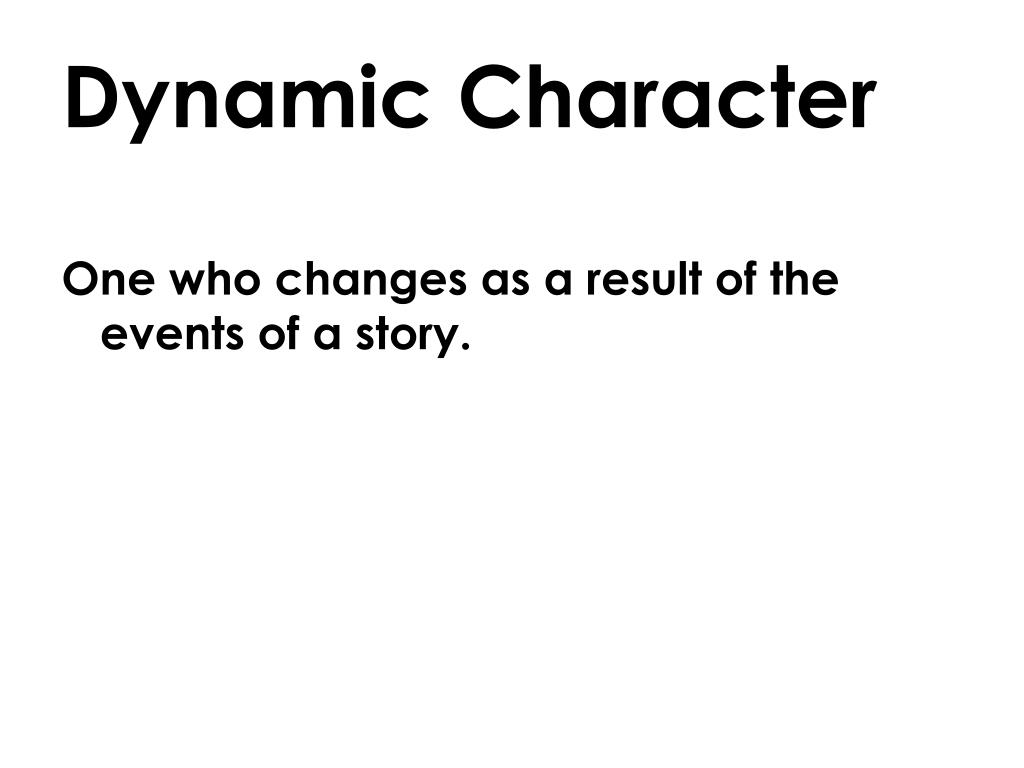 Dynamic Character

One who changes as a result of the events of a story.